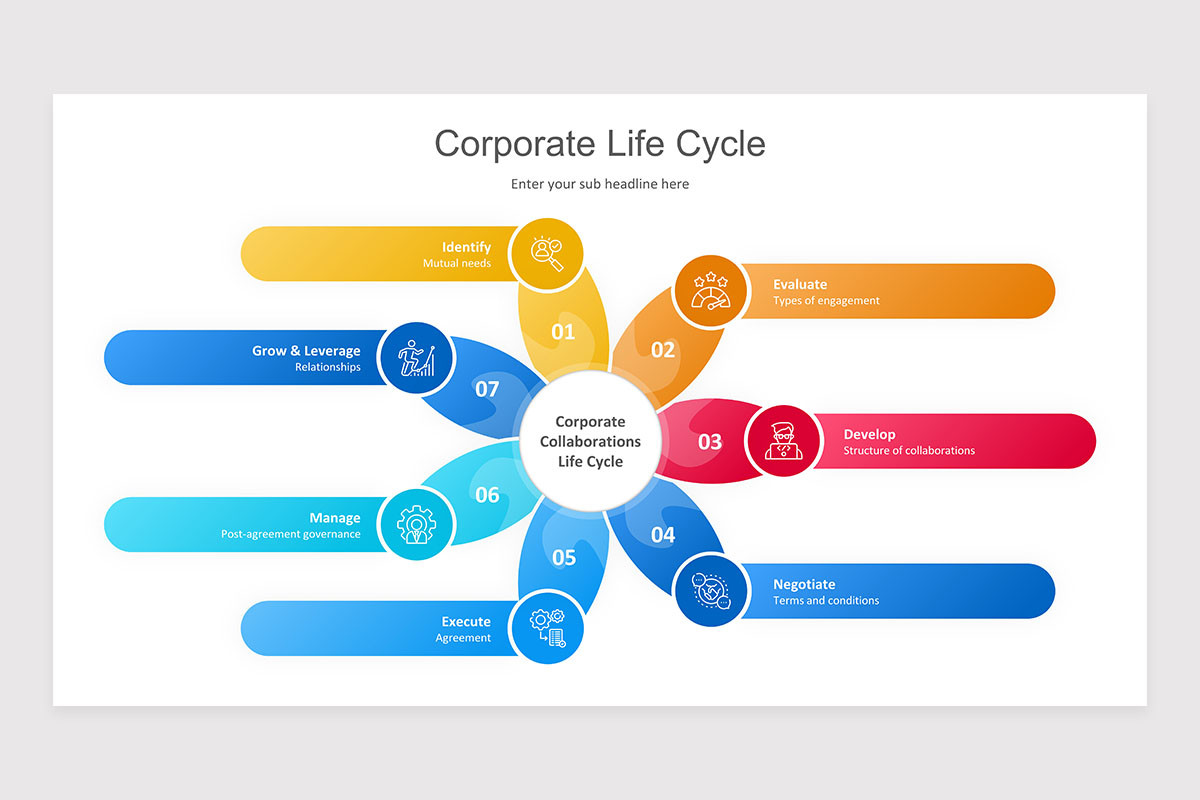 Corporate Life Cycle

Enter your sub headline here

Corporate Collaborations Life Cycle

01
Identify
Mutual needs

02
Evaluate
Types of engagement

03
Develop
Structure of collaborations

04
Negotiate
Terms and conditions

05
Execute
Agreement

06
Manage
Post-agreement governance

07
Grow & Leverage
Relationships